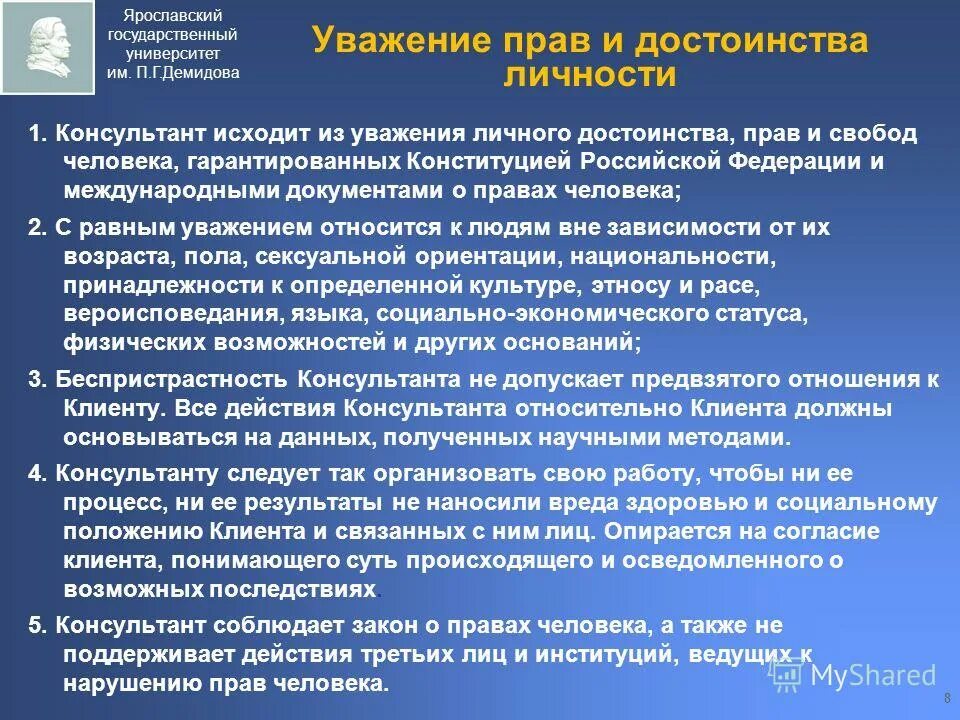 Ярославский государственный университет им. П.Г.Демидова

Уважение прав и достоинства личности

1. Консультант исходит из уважения личного достоинства, прав и свобод человека, гарантированных Конституцией Российской Федерации и международными документами о правах человека;

2. С равным уважением относится к людям вне зависимости от их возраста, пола, сексуальной ориентации, национальности, принадлежности к определенной культуре, этносу и расе, вероисповедания, языка, социально-экономического статуса, физических возможностей и других оснований;

3. Беспристрастность Консультанта не допускает предвзятого отношения к Клиенту. Все действия Консультанта относительно Клиента должны основываться на данных, полученных научными методами.

4. Консультанту следует так организовать свою работу, чтобы ни ее процесс, ни ее результаты не наносили вреда здоровью и социальному положению Клиента и связанных с ним лиц. Опирается на согласие клиента, понимающего суть происходящего и осведомленного о возможных последствиях.

5. Консультант соблюдает закон о правах человека, а также не поддерживает действия третьих лиц и институций, ведущих к нарушению прав человека.

MyShared

8